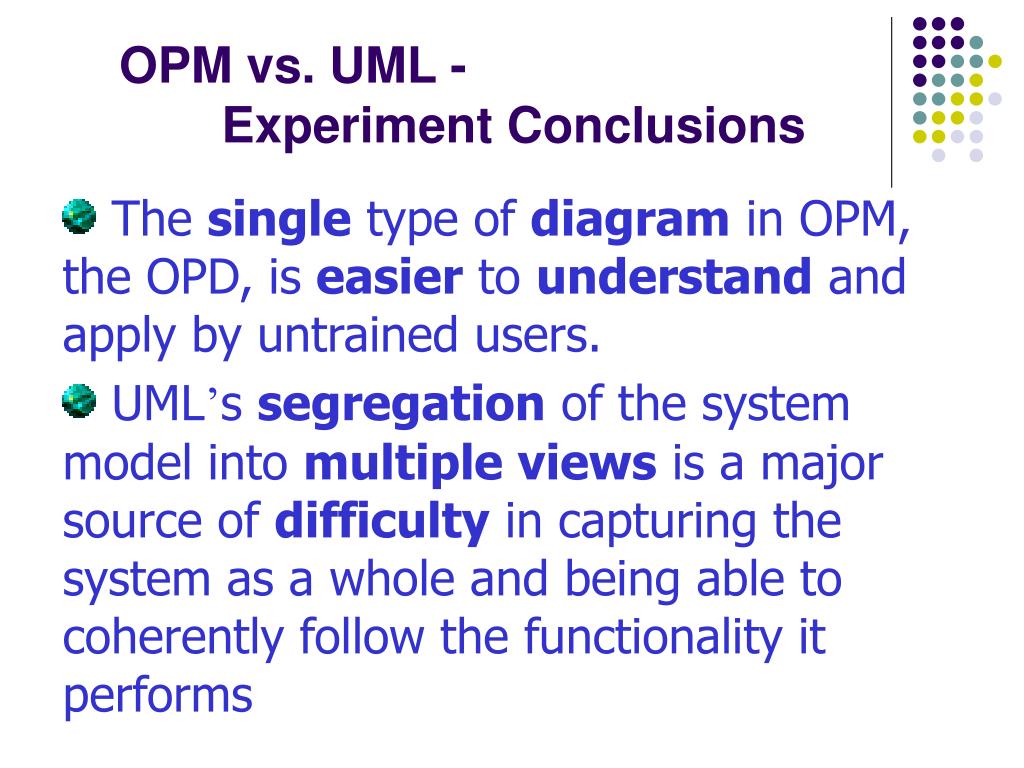 OPM vs. UML - Experiment Conclusions

The single type of diagram in OPM, the OPD, is easier to understand and apply by untrained users.

UML's segregation of the system model into multiple views is a major source of difficulty in capturing the system as a whole and being able to coherently follow the functionality it performs